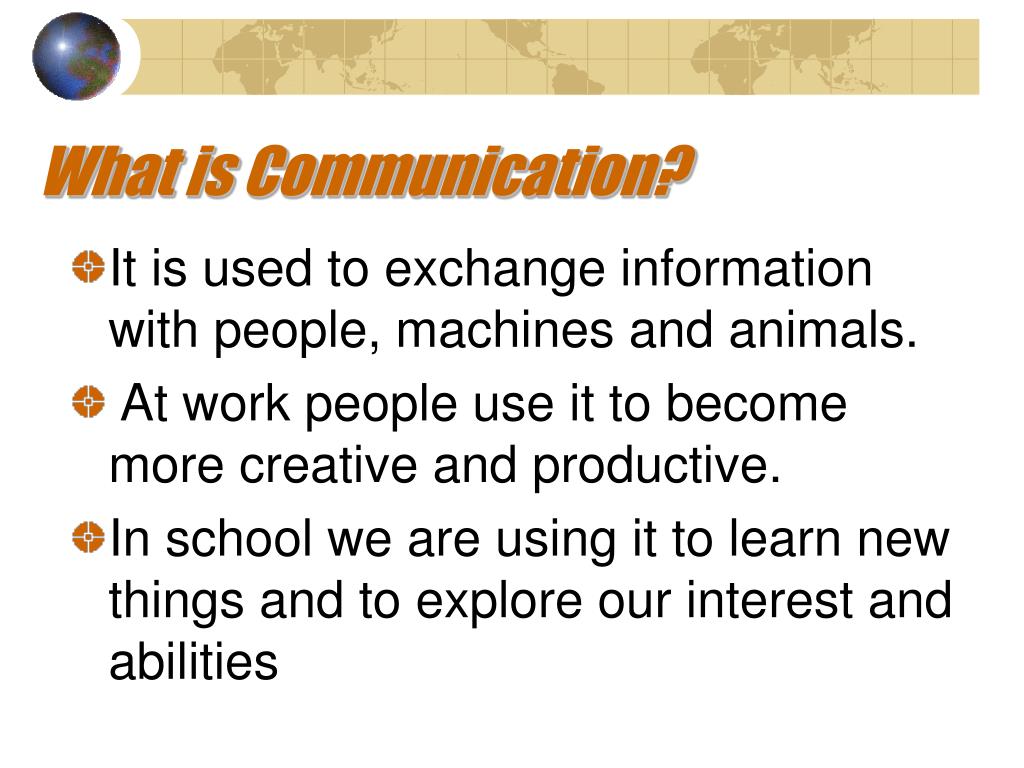 What is Communication?

It is used to exchange information with people, machines and animals.

At work people use it to become more creative and productive.

In school we are using it to learn new things and to explore our interest and abilities